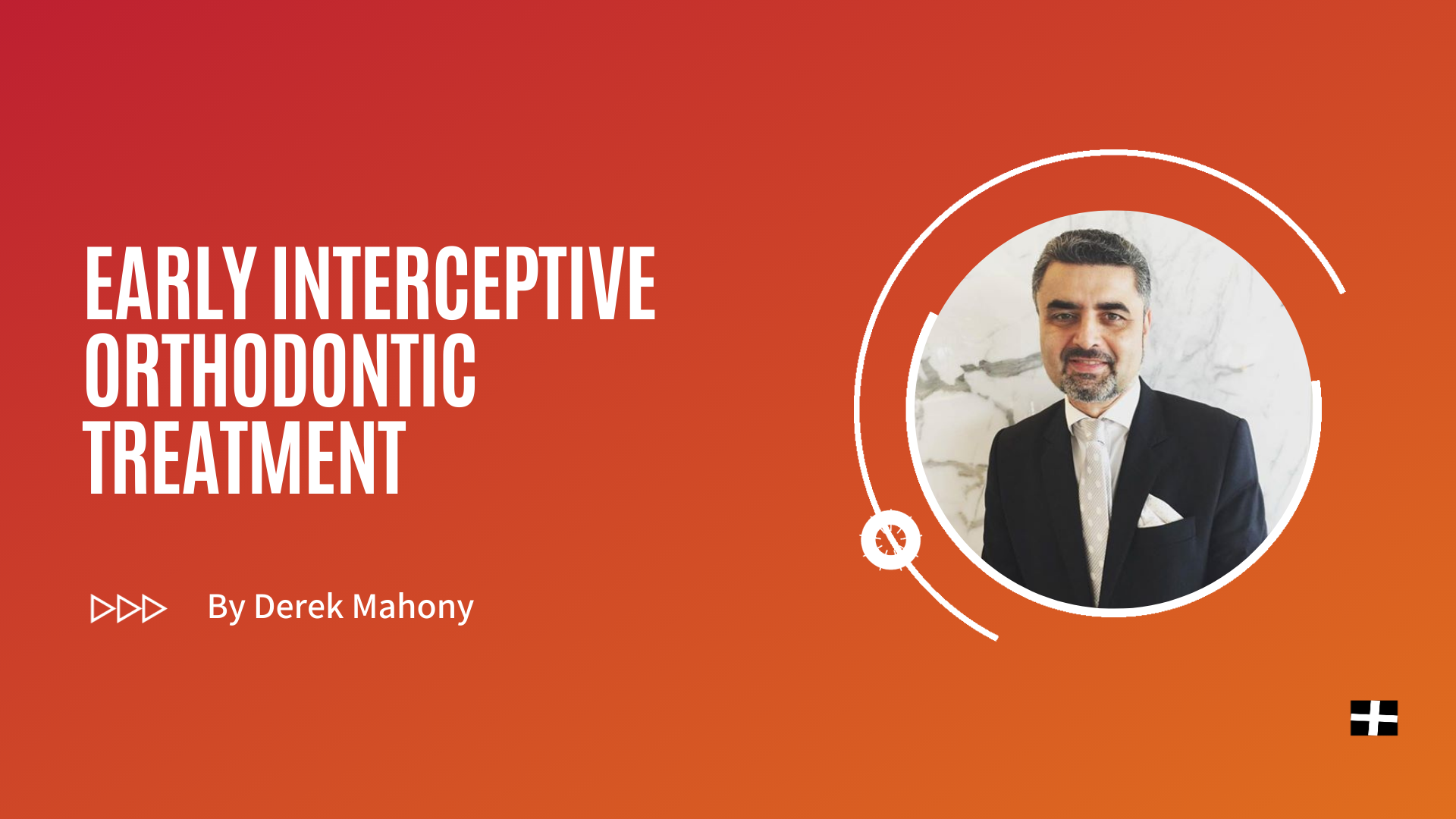 EARLY INTERCEPTIVE ORTHODONTIC TREATMENT

By Derek Mahony